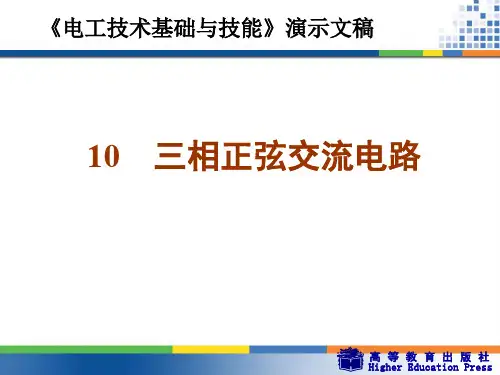 《电工技术基础与技能》演示文稿

10　三相正弦交流电路

高等教育出版社
Higher Education Press